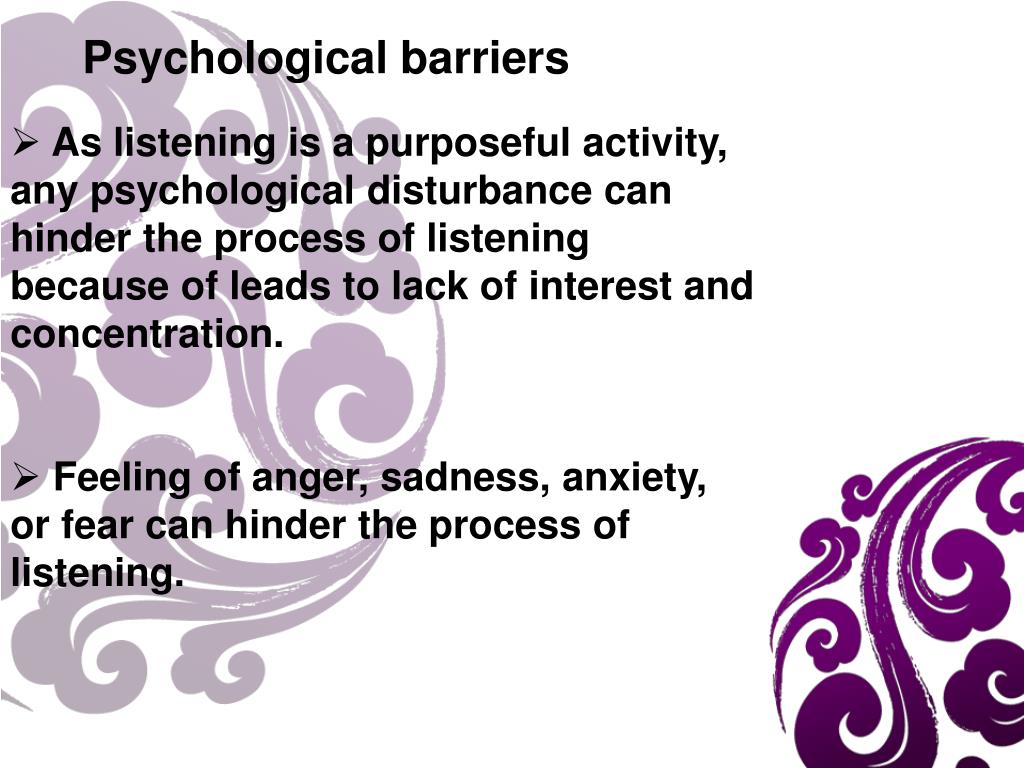 Psychological barriers

➢ As listening is a purposeful activity, any psychological disturbance can hinder the process of listening because of leads to lack of interest and concentration.

➢ Feeling of anger, sadness, anxiety, or fear can hinder the process of listening.